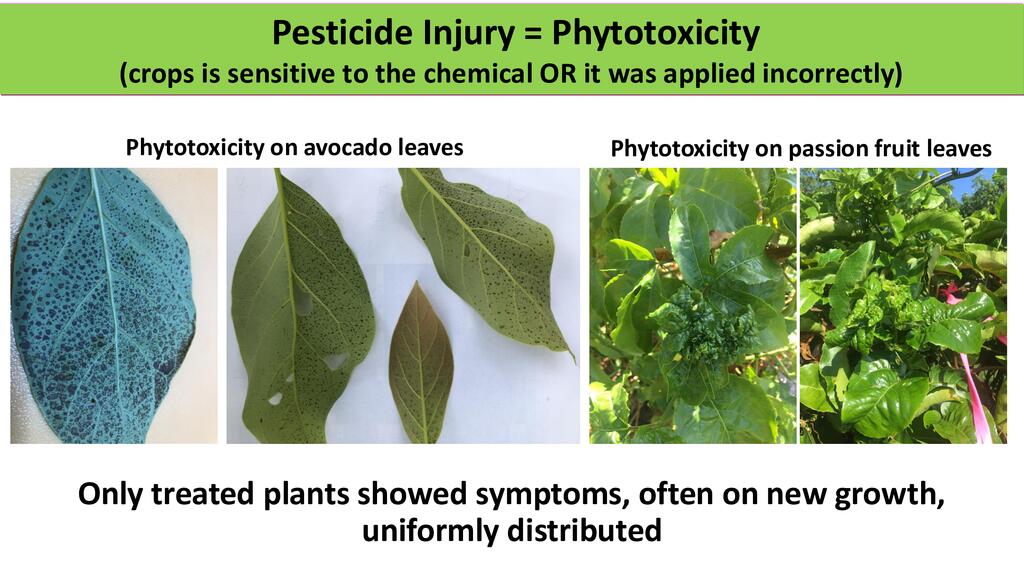 Pesticide Injury = Phytotoxicity
(crops is sensitive to the chemical OR it was applied incorrectly)

Phytotoxicity on avocado leaves

Phytotoxicity on passion fruit leaves

Only treated plants showed symptoms, often on new growth, uniformly distributed